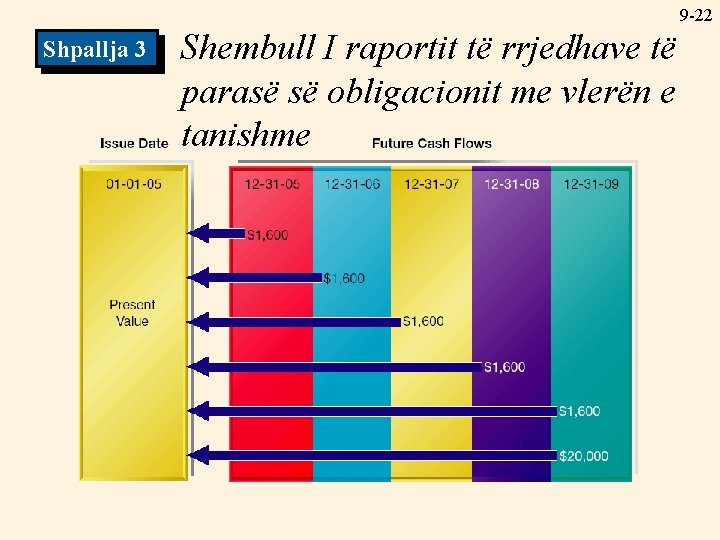 9-22

Shpallja 3

Shembull I raportit të rrjedhave të parasë së obligacionit me vlerën e tanishme

Issue Date

Future Cash Flows

01-01-05

12-31-05

12-31-06

12-31-07

12-31-08

12-31-09

Present Value

$1,600

$1,600

$1,600

$1,600

$1,600

$20,000